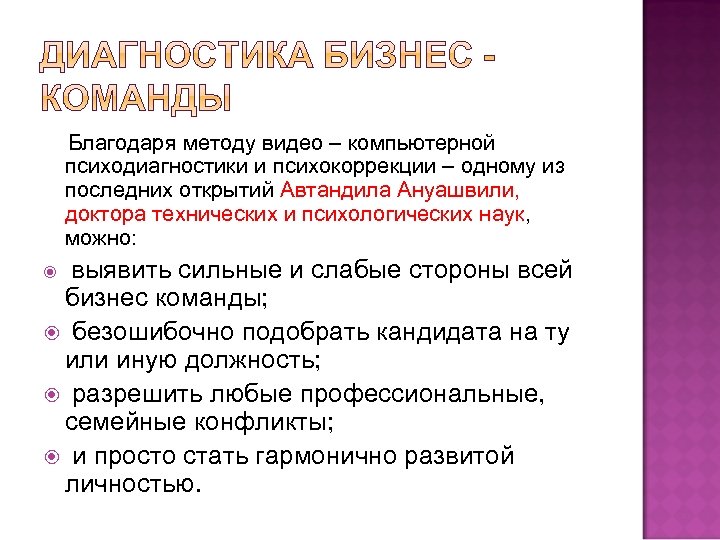 ДИАГНОСТИКА БИЗНЕС - КОМАНДЫ

Благодаря методу видео – компьютерной психодиагностики и психокоррекции – одному из последних открытий Автандила Ануашвили, доктора технических и психологических наук, можно:

выявить сильные и слабые стороны всей бизнес команды;

безошибочно подобрать кандидата на ту или иную должность;

разрешить любые профессиональные, семейные конфликты;

и просто стать гармонично развитой личностью.